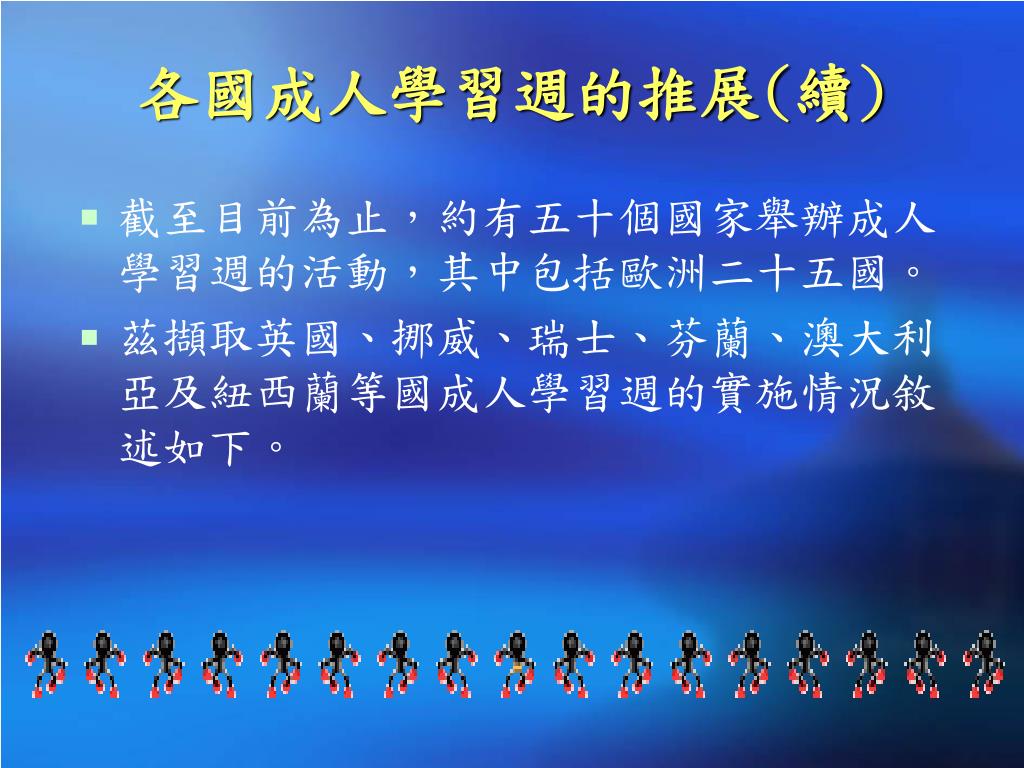 各國成人學習週的推展(續)

截至目前為止，約有五十個國家舉辦成人學習週的活動，其中包括歐洲二十五國。

茲擷取英國、挪威、瑞士、芬蘭、澳大利亞及紐西蘭等國成人學習週的實施情況敘述如下。